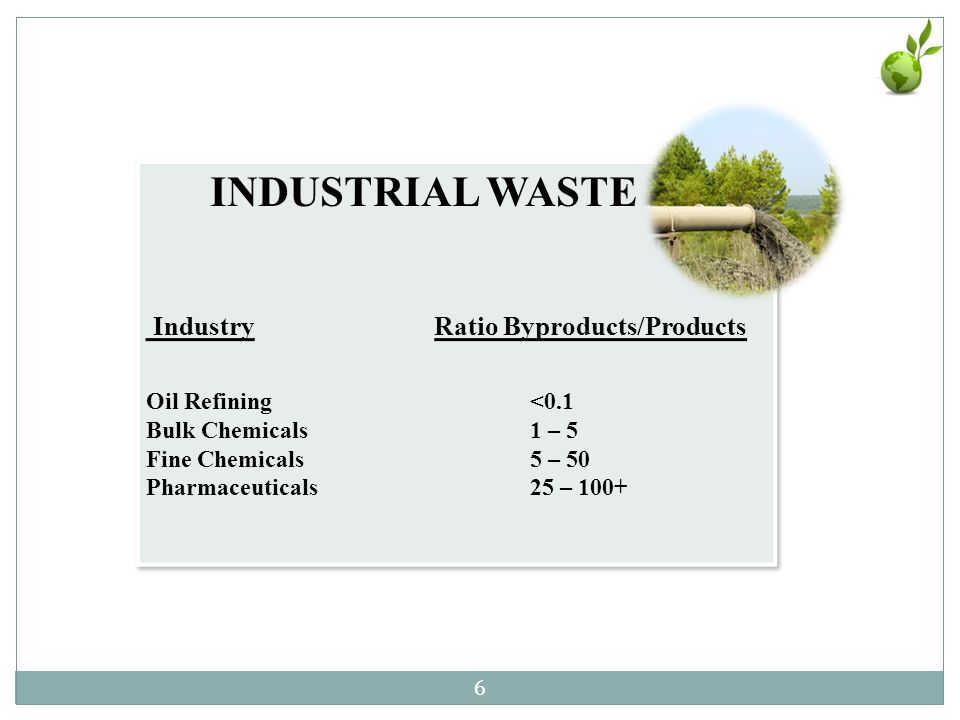 INDUSTRIAL WASTE

| Industry | Ratio Byproducts/Products |
|---|---|
| Oil Refining | <0.1 |
| Bulk Chemicals | 1 – 5 |
| Fine Chemicals | 5 – 50 |
| Pharmaceuticals | 25 – 100+ |

6